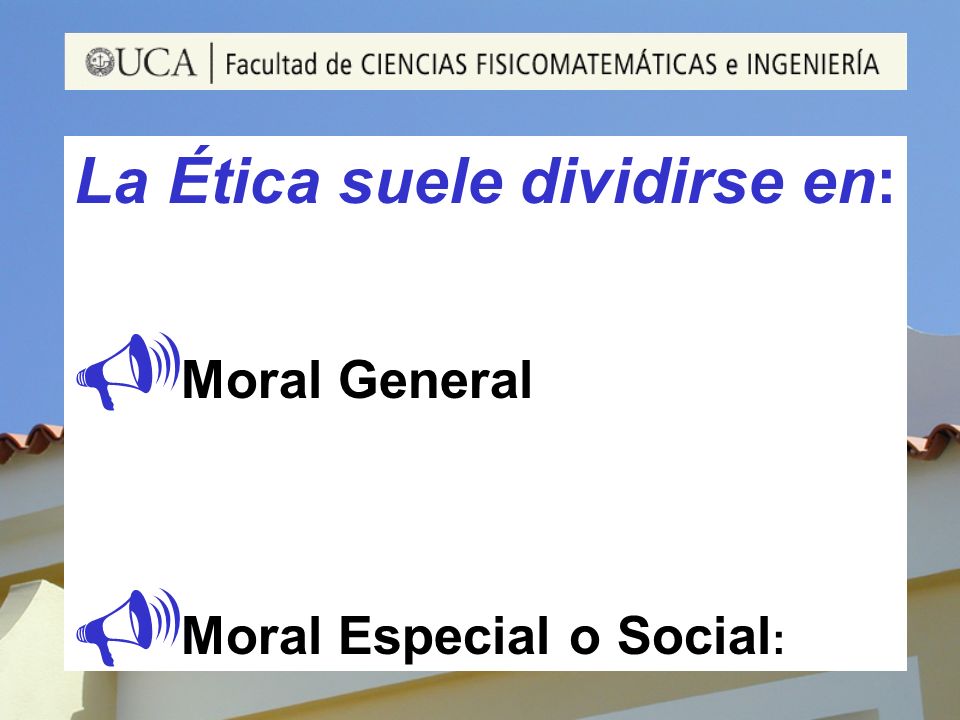 UCA | Facultad de CIENCIAS FISICOMATEMÁTICAS e INGENIERÍA

La Ética suele dividirse en:

Moral General

Moral Especial o Social: